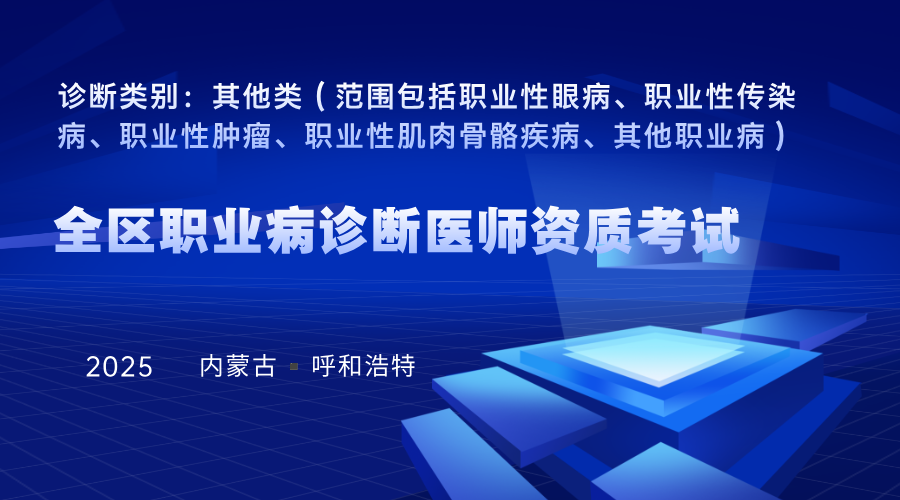 诊断类别：其他类（范围包括职业性眼病、职业性传染病、职业性肿瘤、职业性肌肉骨骼疾病、其他职业病）

全区职业病诊断医师资质考试

2025　内蒙古 ▪ 呼和浩特